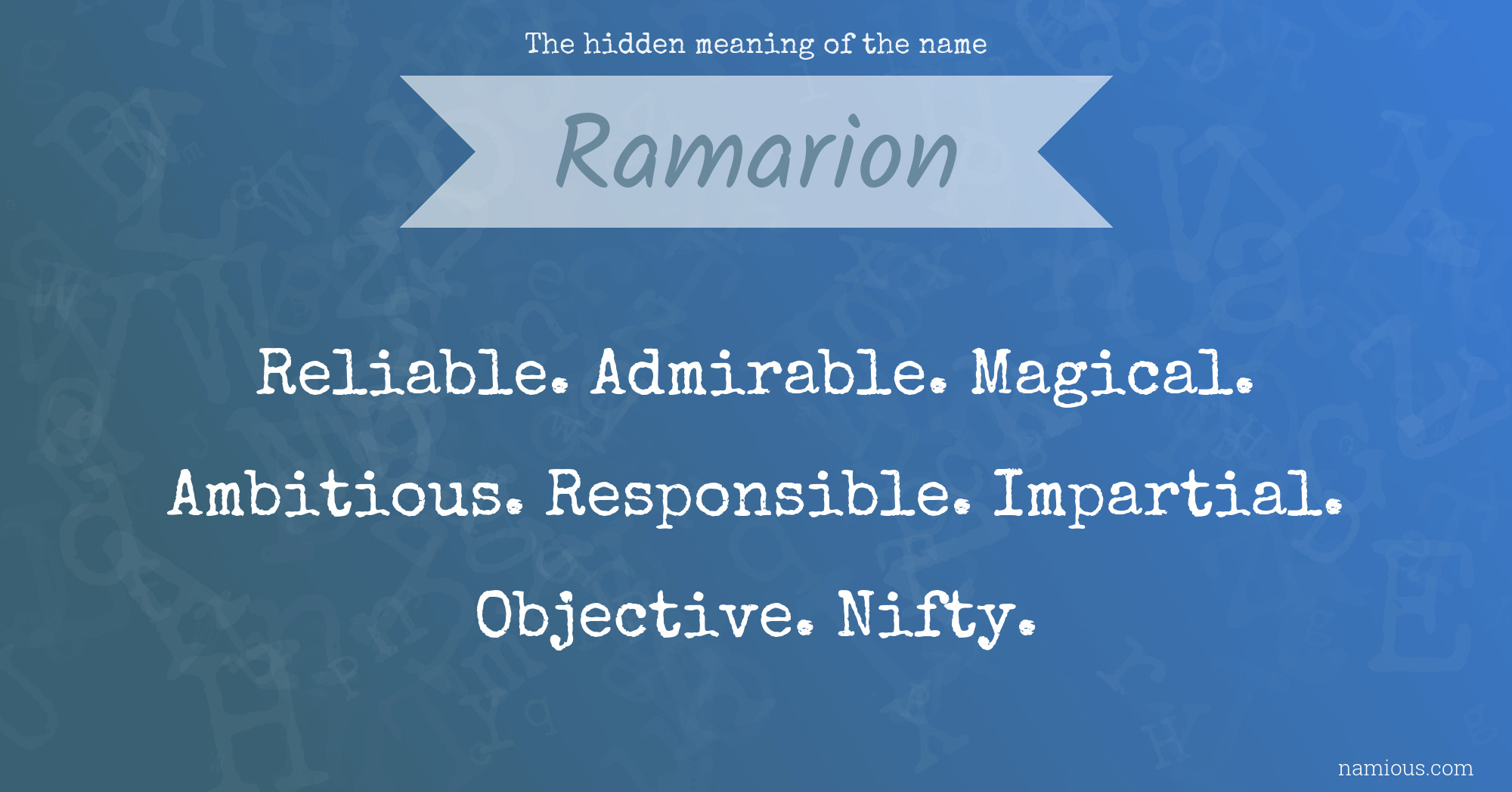 The hidden meaning of the name

Ramarion

Reliable. Admirable. Magical. Ambitious. Responsible. Impartial. Objective. Nifty.

namious.com